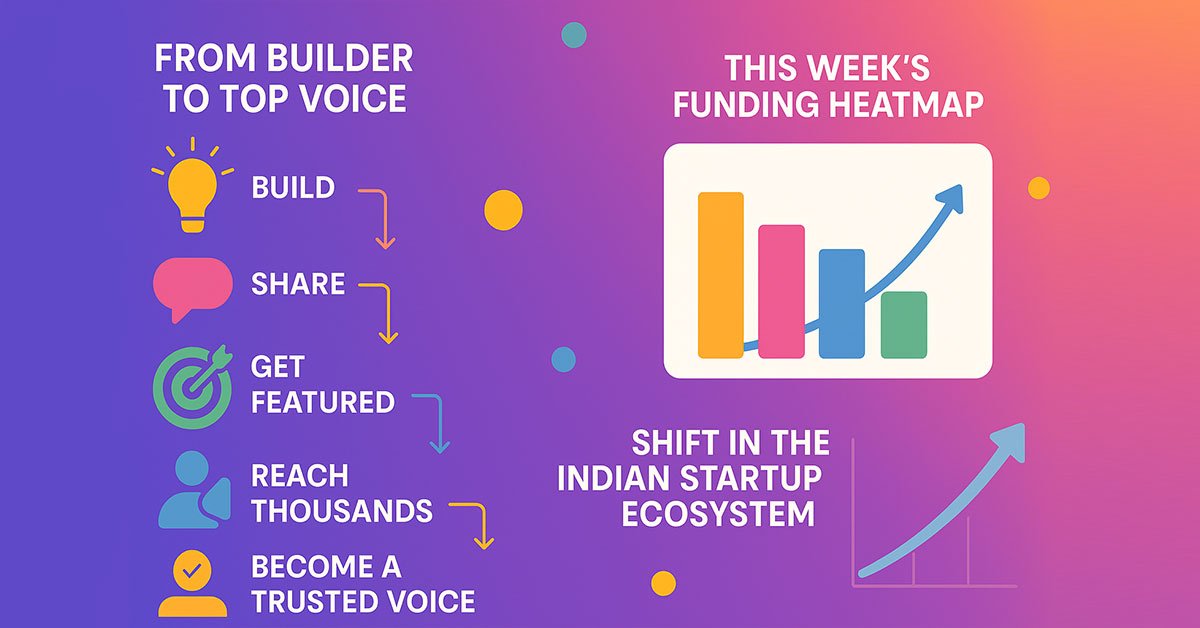 FROM BUILDER TO TOP VOICE

BUILD

SHARE

GET FEATURED

REACH THOUSANDS

BECOME A TRUSTED VOICE

THIS WEEK'S FUNDING HEATMAP

SHIFT IN THE INDIAN STARTUP ECOSYSTEM